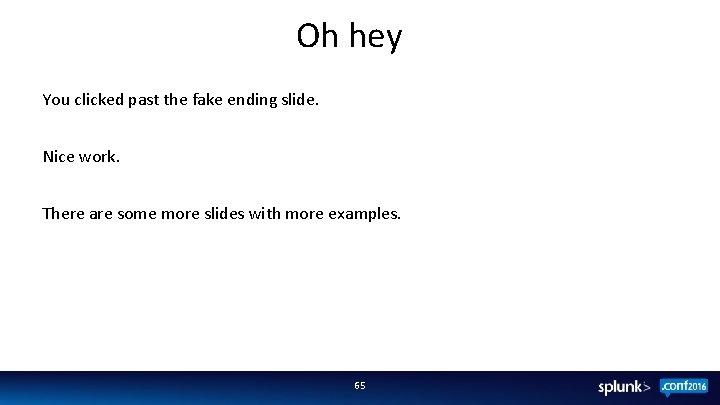 Oh hey

You clicked past the fake ending slide.

Nice work.

There are some more slides with more examples.

65

splunk> .conf2016